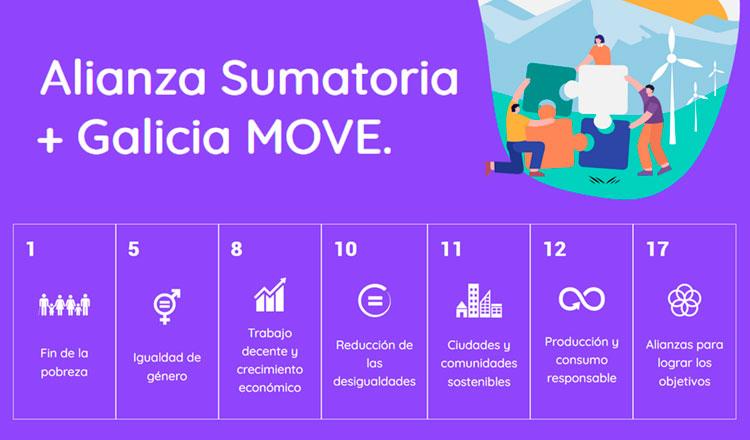 Alianza Sumatoria + Galicia MOVE.

| 1 | 5 | 8 | 10 | 11 | 12 | 17 |
|---|---|---|---|---|---|---|
| Fin de la pobreza | Igualdad de género | Trabajo decente y crecimiento económico | Reducción de las desigualdades | Ciudades y comunidades sostenibles | Producción y consumo responsable | Alianzas para lograr los objetivos |